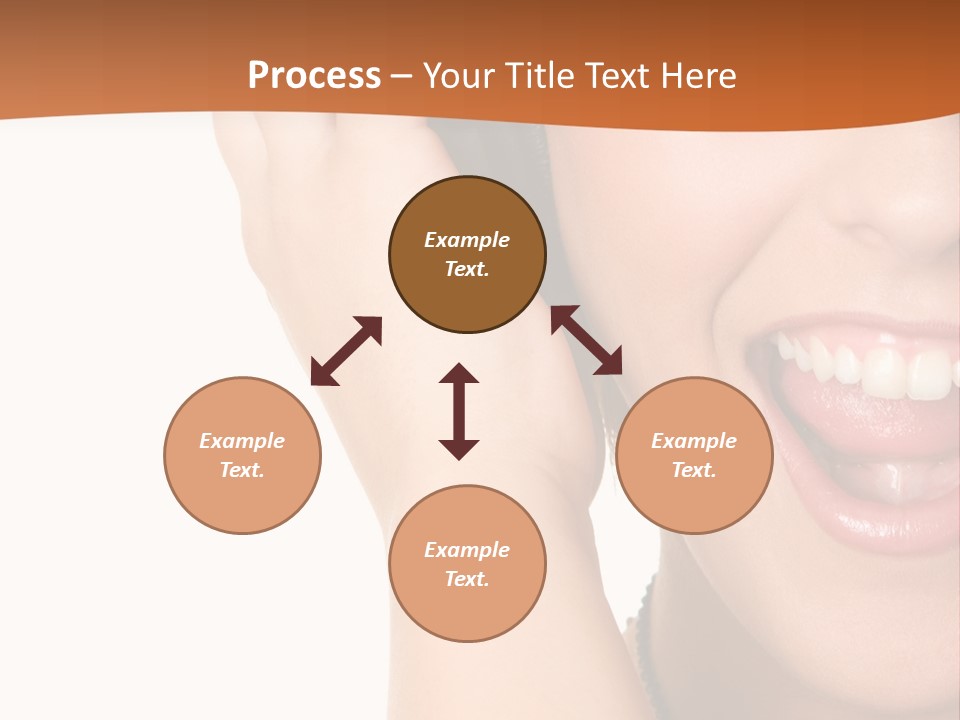 Process – Your Title Text Here

Example Text.

Example Text.

Example Text.

Example Text.